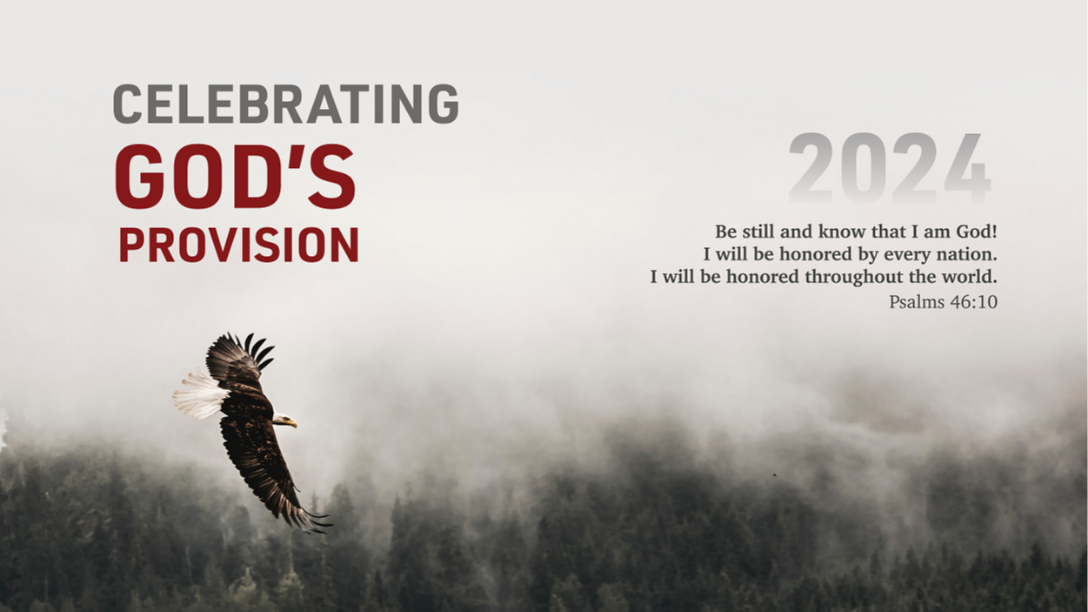 CELEBRATING
GOD'S
PROVISION

2024

Be still and know that I am God!
I will be honored by every nation.
I will be honored throughout the world.
Psalms 46:10